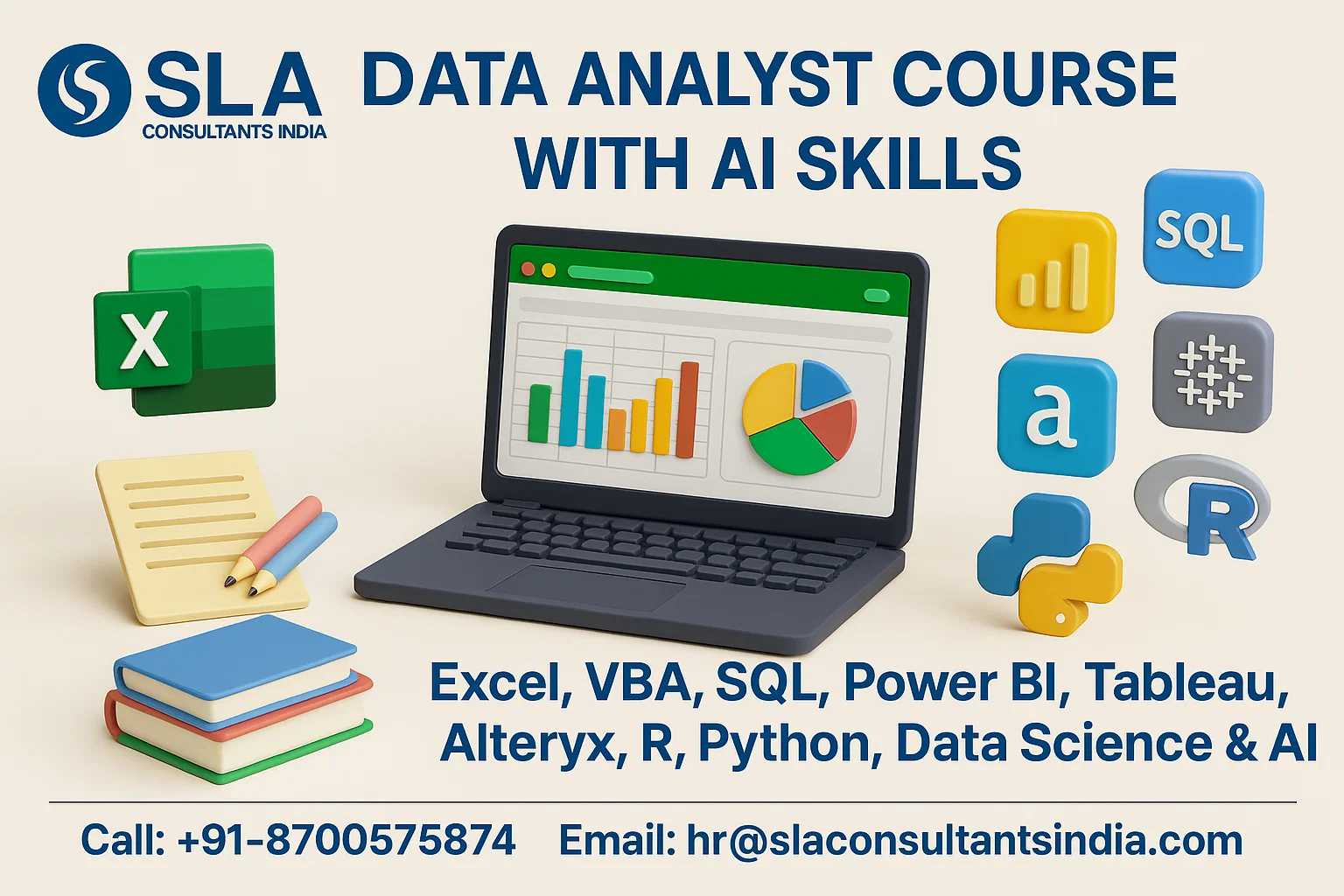 SLA
CONSULTANTS INDIA

DATA ANALYST COURSE WITH AI SKILLS

X

SQL

a

R

Excel, VBA, SQL, Power BI, Tableau, Alteryx, R, Python, Data Science & AI

Call: +91-8700575874 Email: hr@slaconsultantsindia.com